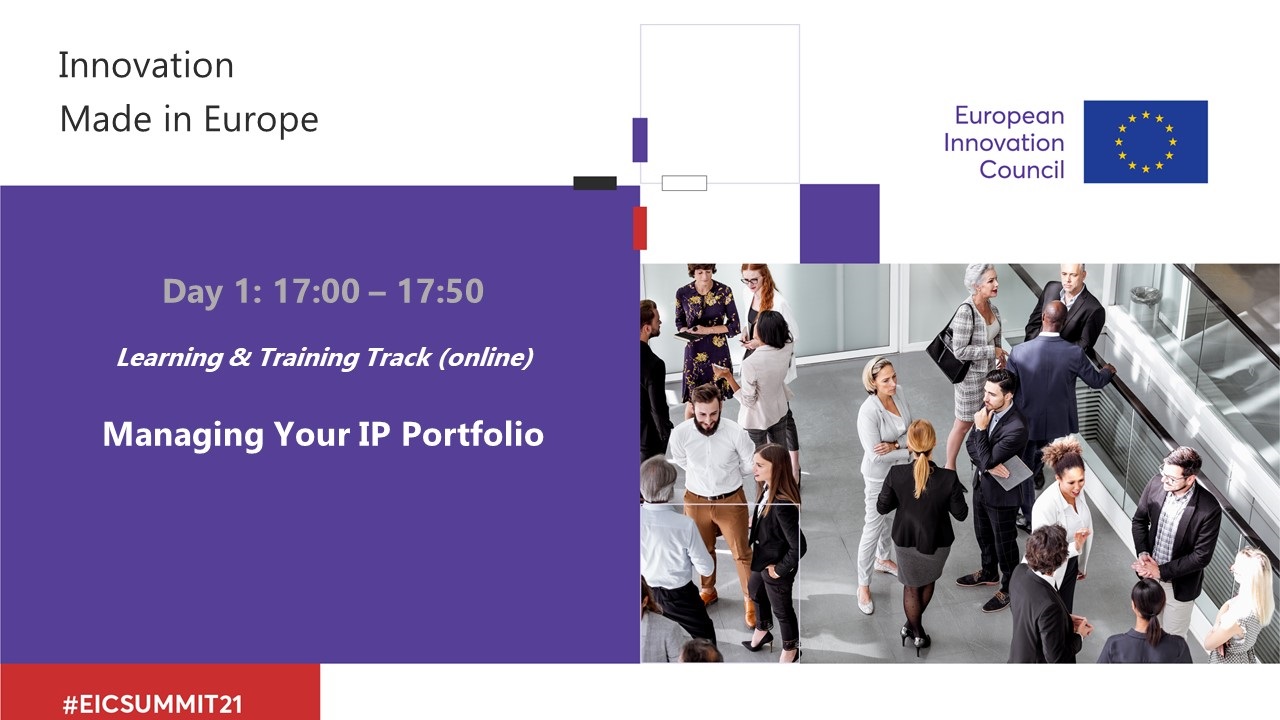 Innovation
Made in Europe

European
Innovation
Council

Day 1: 17:00 – 17:50

Learning & Training Track (online)

Managing Your IP Portfolio

#EICSUMMIT21